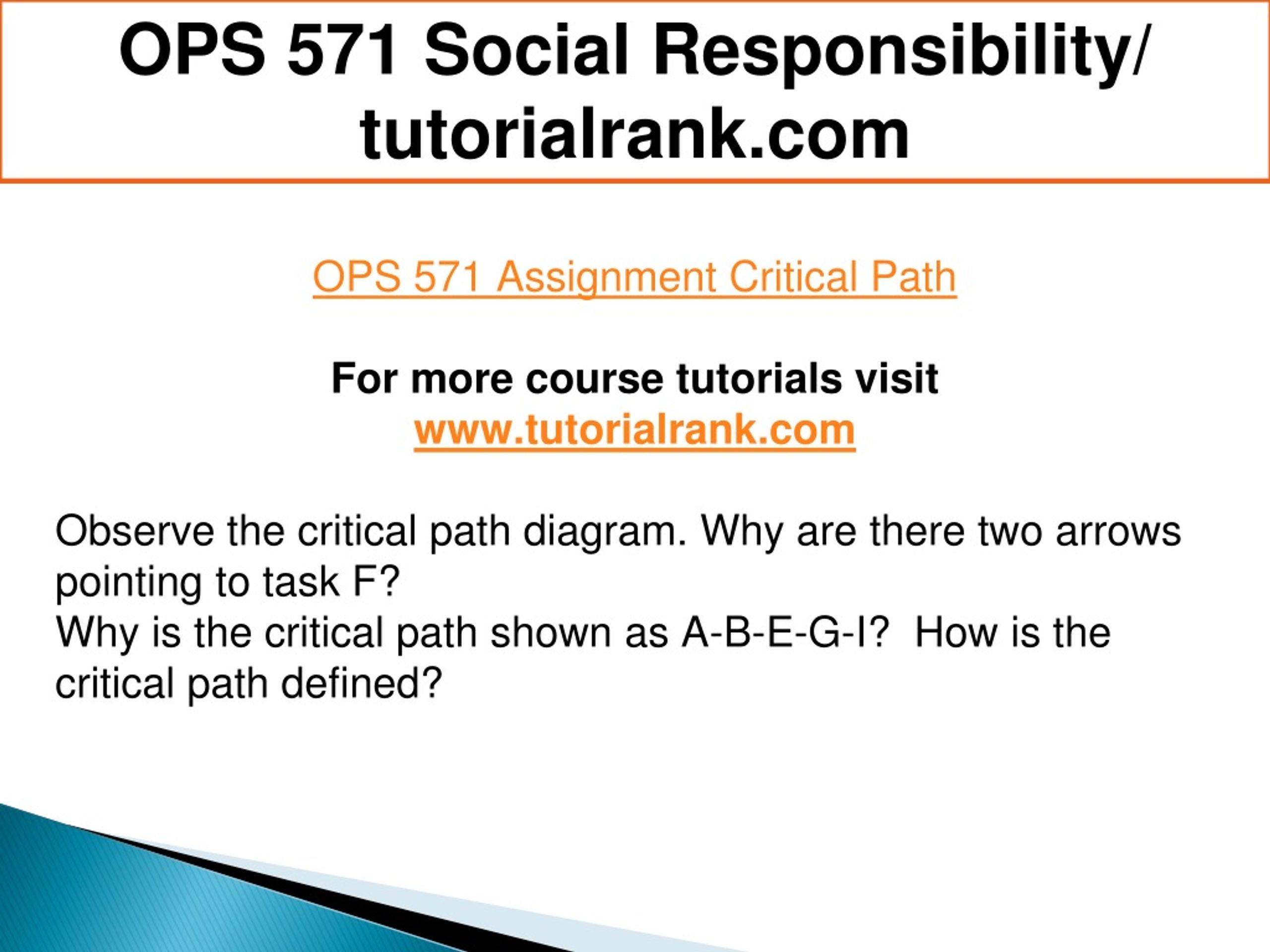 OPS 571 Social Responsibility/ tutorialrank.com

OPS 571 Assignment Critical Path

For more course tutorials visit
www.tutorialrank.com

Observe the critical path diagram. Why are there two arrows pointing to task F?
Why is the critical path shown as A-B-E-G-I? How is the critical path defined?